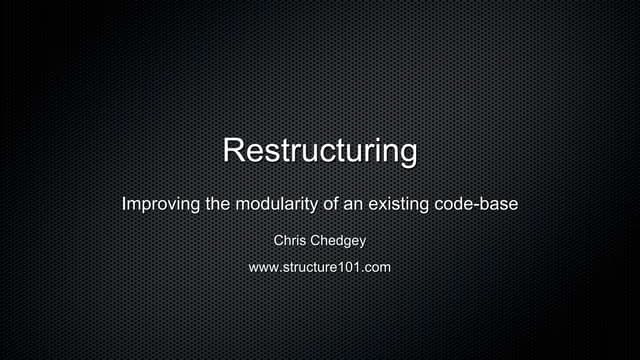 Restructuring

Improving the modularity of an existing code-base

Chris Chedgey

www.structure101.com